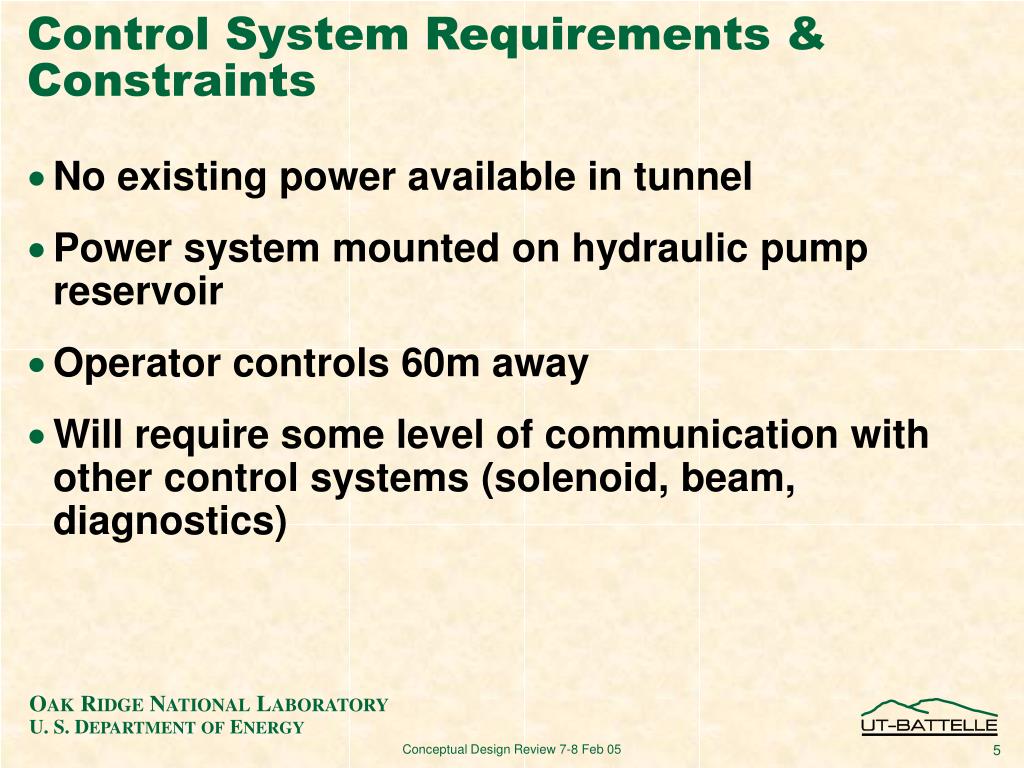 Control System Requirements & Constraints

• No existing power available in tunnel

• Power system mounted on hydraulic pump reservoir

• Operator controls 60m away

• Will require some level of communication with other control systems (solenoid, beam, diagnostics)

OAK RIDGE NATIONAL LABORATORY
U. S. DEPARTMENT OF ENERGY

UT-BATTELLE

Conceptual Design Review 7-8 Feb 05

5